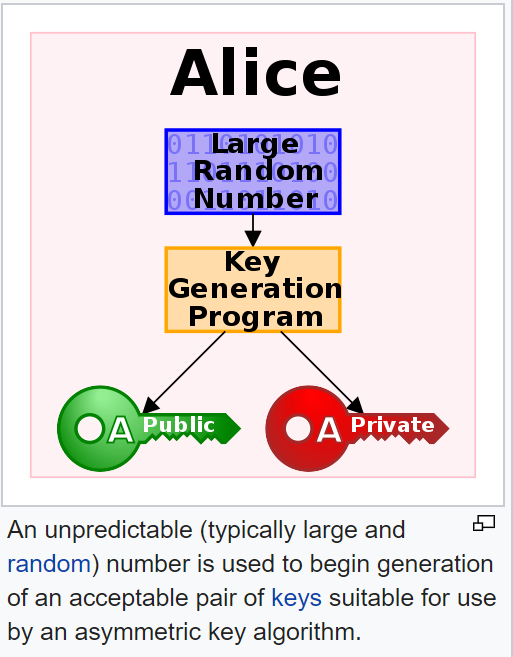 Alice

Large Random Number

Key Generation Program

A Public

A Private

An unpredictable (typically large and random) number is used to begin generation of an acceptable pair of keys suitable for use by an asymmetric key algorithm.